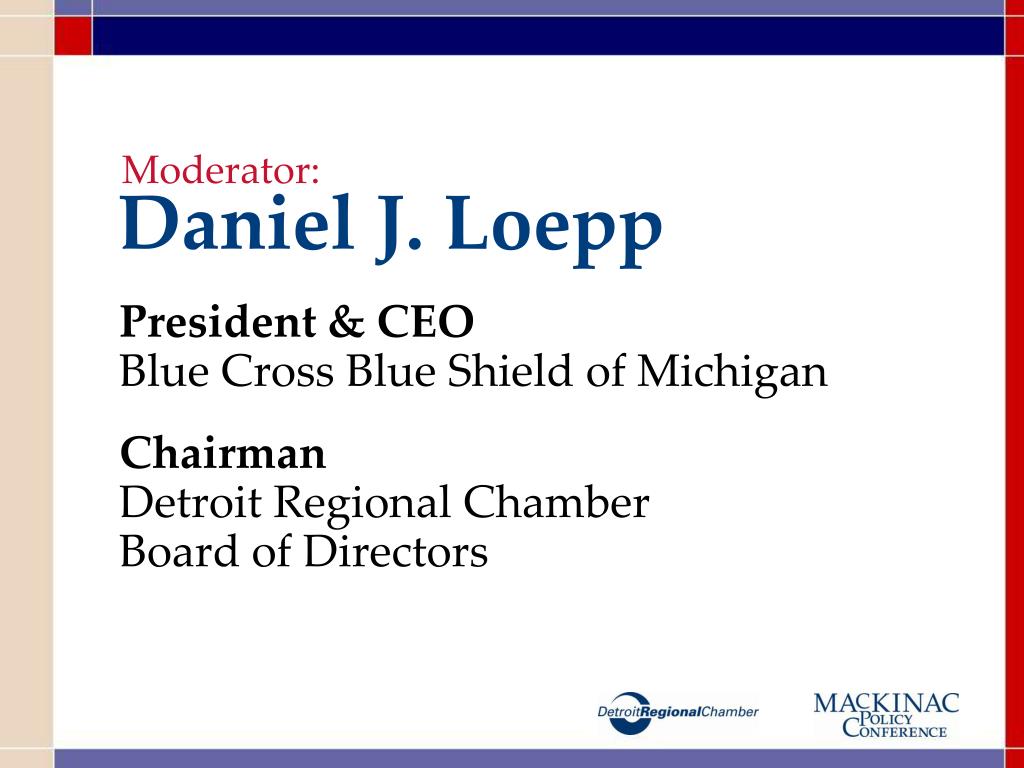 Moderator:
Daniel J. Loepp

President & CEO
Blue Cross Blue Shield of Michigan

Chairman
Detroit Regional Chamber
Board of Directors

DetroitRegionalChamber

MACKINAC POLICY CONFERENCE